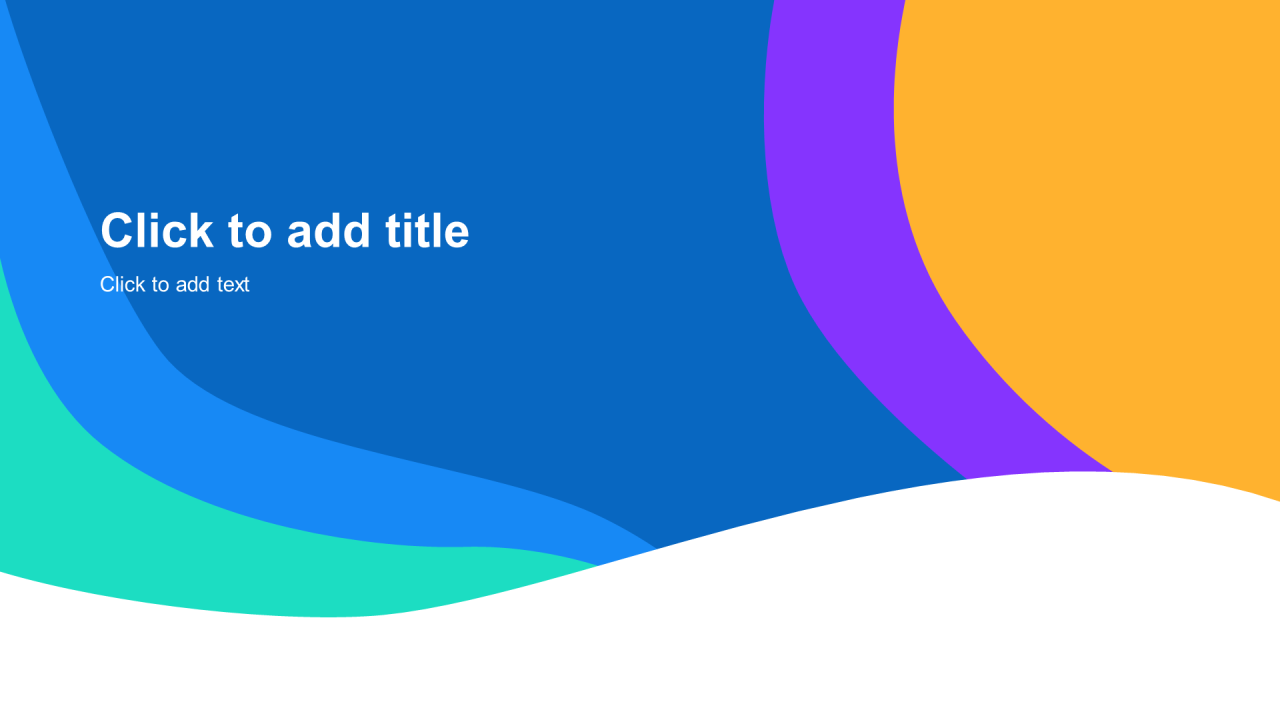 Click to add title

Click to add text